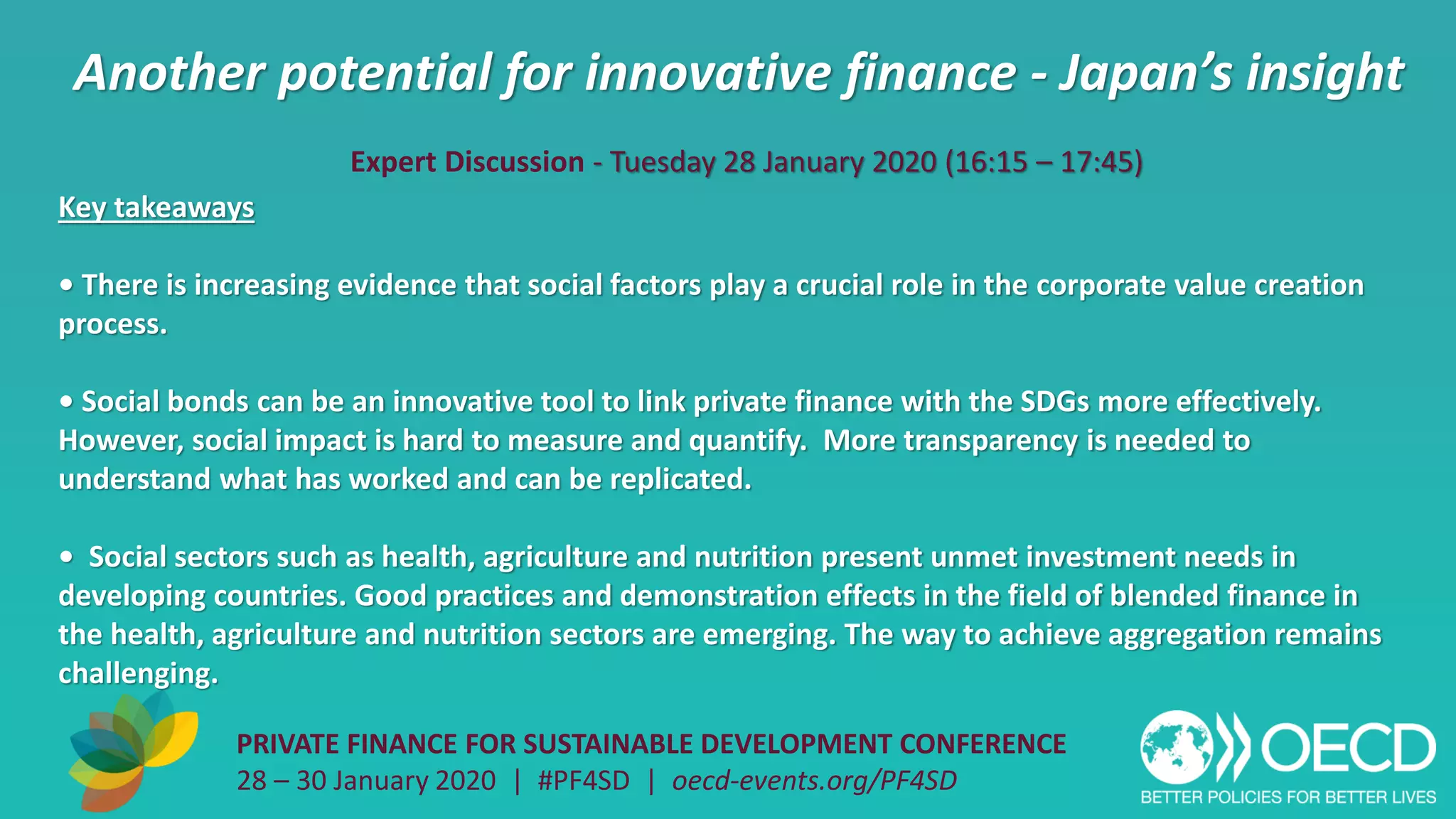 Another potential for innovative finance - Japan's insight

Expert Discussion - Tuesday 28 January 2020 (16:15 – 17:45)

Key takeaways

• There is increasing evidence that social factors play a crucial role in the corporate value creation process.

• Social bonds can be an innovative tool to link private finance with the SDGs more effectively. However, social impact is hard to measure and quantify. More transparency is needed to understand what has worked and can be replicated.

• Social sectors such as health, agriculture and nutrition present unmet investment needs in developing countries. Good practices and demonstration effects in the field of blended finance in the health, agriculture and nutrition sectors are emerging. The way to achieve aggregation remains challenging.

PRIVATE FINANCE FOR SUSTAINABLE DEVELOPMENT CONFERENCE
28 – 30 January 2020 | #PF4SD | oecd-events.org/PF4SD

OECD
BETTER POLICIES FOR BETTER LIVES